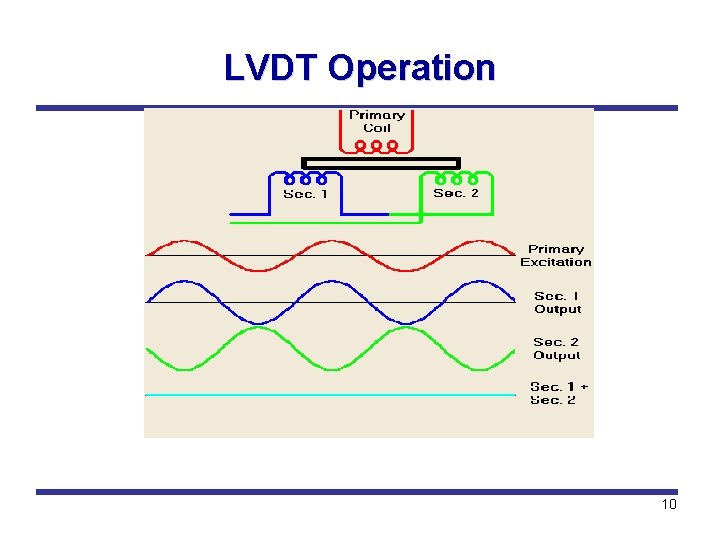 LVDT Operation

Primary Coil

Sec. 1

Sec. 2

Primary Excitation

Sec. 1 Output

Sec. 2 Output

Sec. 1 + Sec. 2

10